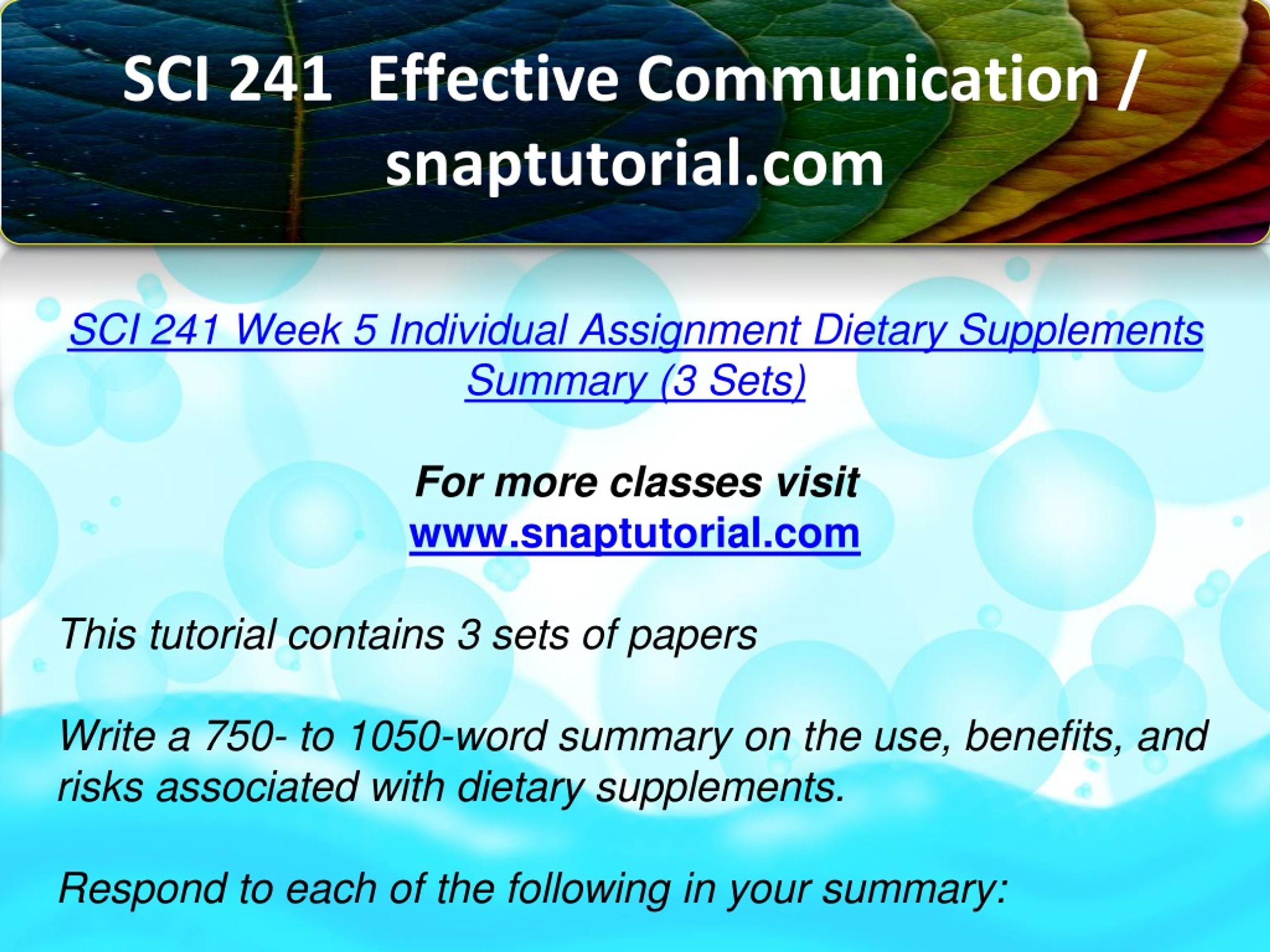 SCI 241 Effective Communication / snaptutorial.com

SCI 241 Week 5 Individual Assignment Dietary Supplements Summary (3 Sets)

For more classes visit
www.snaptutorial.com

This tutorial contains 3 sets of papers

Write a 750- to 1050-word summary on the use, benefits, and risks associated with dietary supplements.

Respond to each of the following in your summary: